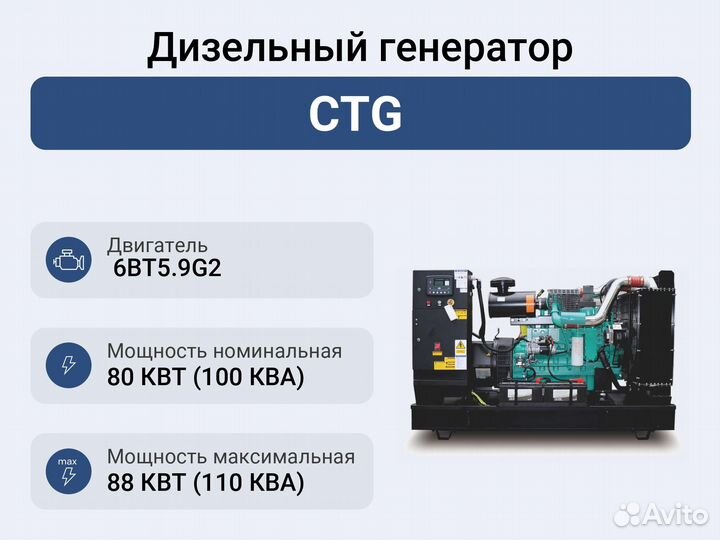 Дизельный генератор

CTG

Двигатель
6BT5.9G2

Мощность номинальная
80 КВТ (100 КВА)

max

Мощность максимальная
88 КВТ (110 КВА)

Avito